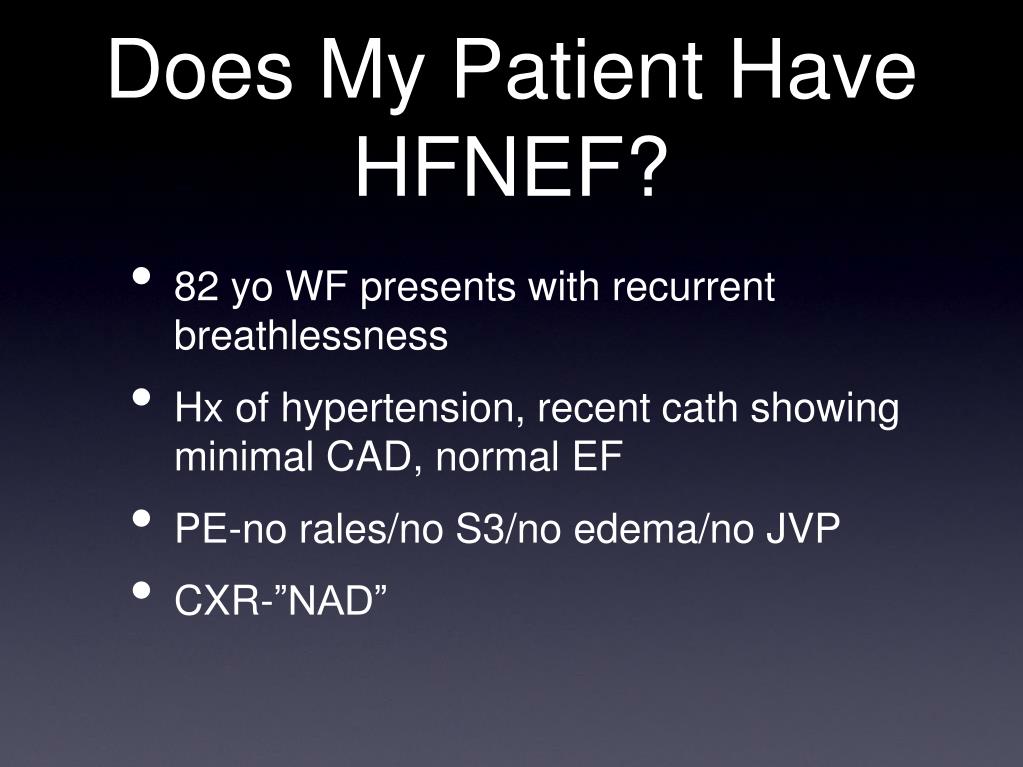 Does My Patient Have HFNEF?

• 82 yo WF presents with recurrent breathlessness
• Hx of hypertension, recent cath showing minimal CAD, normal EF
• PE-no rales/no S3/no edema/no JVP
• CXR-”NAD”